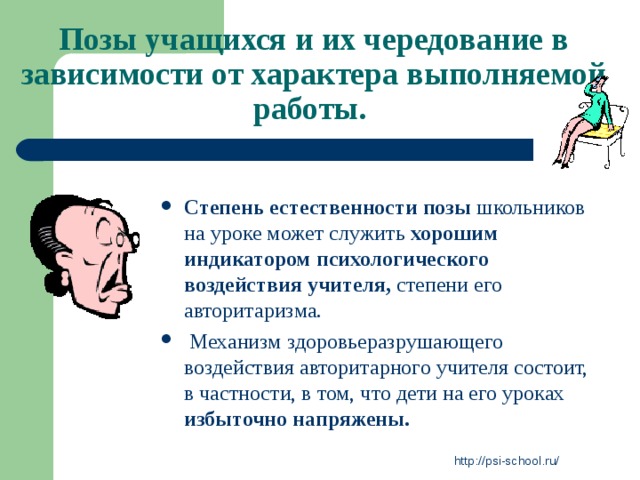 Позы учащихся и их чередование в зависимости от характера выполняемой работы.

• Степень естественности позы школьников на уроке может служить хорошим индикатором психологического воздействия учителя, степени его авторитаризма.

• Механизм здоровьеразрушающего воздействия авторитарного учителя состоит, в частности, в том, что дети на его уроках избыточно напряжены.

http://psi-school.ru/